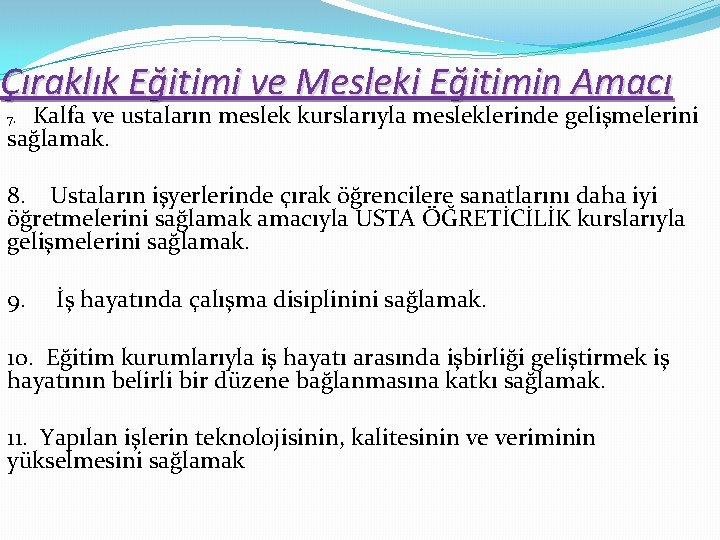 Çıraklık Eğitimi ve Mesleki Eğitimin Amacı

7. Kalfa ve ustaların meslek kurslarıyla mesleklerinde gelişmelerini sağlamak.

8. Ustaların işyerlerinde çırak öğrencilere sanatlarını daha iyi öğretmelerini sağlamak amacıyla USTA ÖĞRETİCİLİK kurslarıyla gelişmelerini sağlamak.

9. İş hayatında çalışma disiplinini sağlamak.

10. Eğitim kurumlarıyla iş hayatı arasında işbirliği geliştirmek iş hayatının belirli bir düzene bağlanmasına katkı sağlamak.

11. Yapılan işlerin teknolojisinin, kalitesinin ve veriminin yükselmesini sağlamak